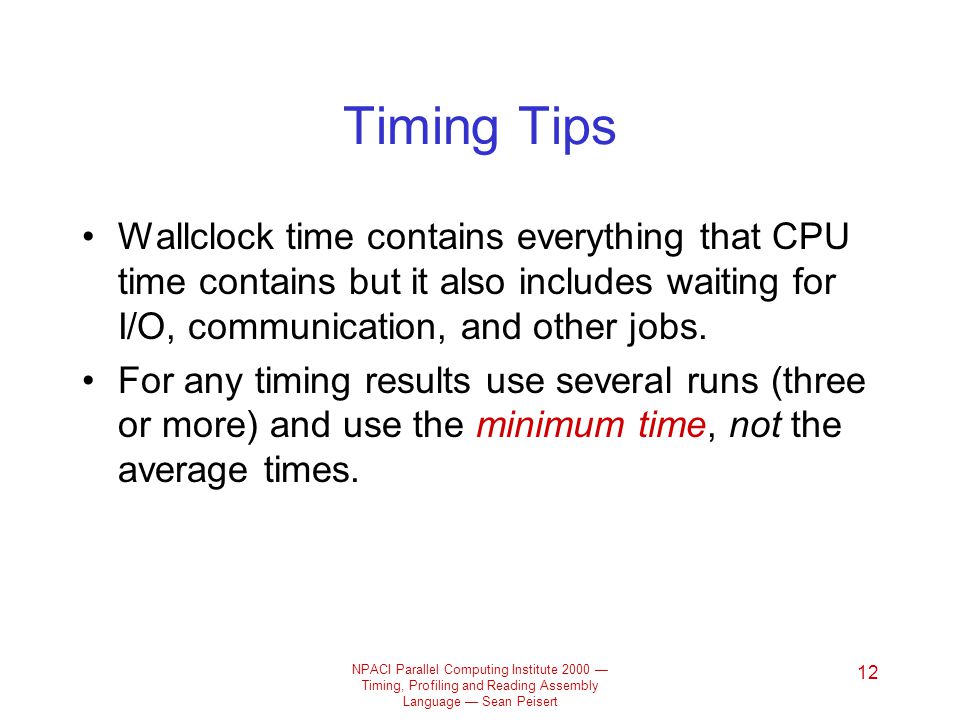 Timing Tips

• Wallclock time contains everything that CPU time contains but it also includes waiting for I/O, communication, and other jobs.

• For any timing results use several runs (three or more) and use the minimum time, not the average times.

NPACI Parallel Computing Institute 2000 — Timing, Profiling and Reading Assembly Language — Sean Peisert

12